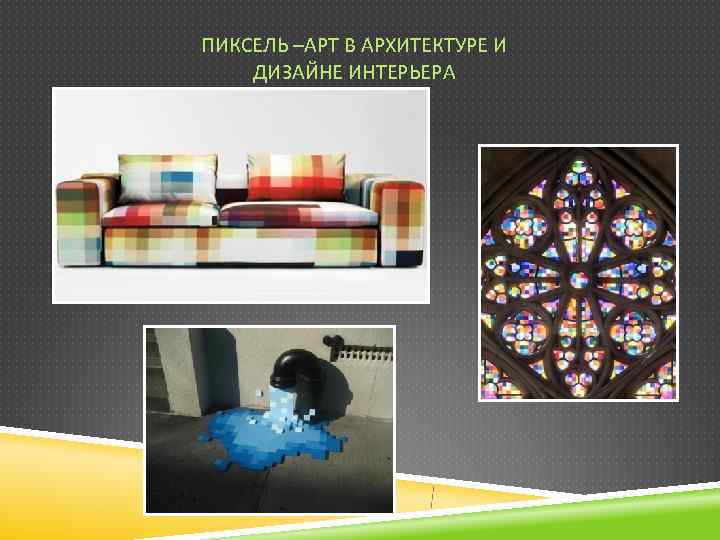 ПИКСЕЛЬ –АРТ В АРХИТЕКТУРЕ И ДИЗАЙНЕ ИНТЕРЬЕРА